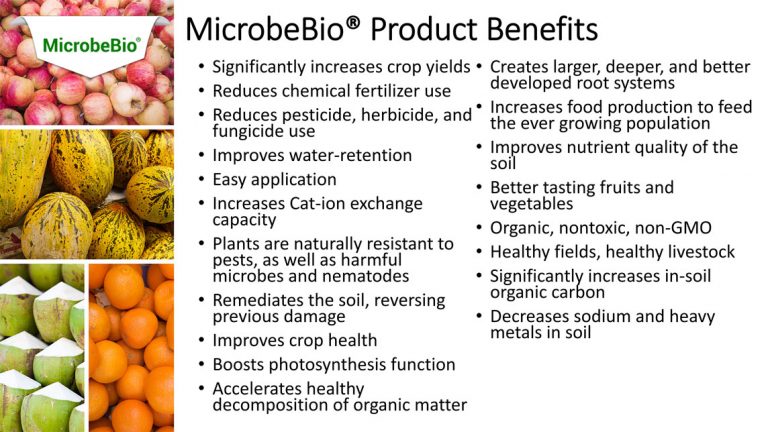 MicrobeBio®

MicrobeBio® Product Benefits

• Significantly increases crop yields
• Reduces chemical fertilizer use
• Reduces pesticide, herbicide, and fungicide use
• Improves water-retention
• Easy application
• Increases Cat-ion exchange capacity
• Plants are naturally resistant to pests, as well as harmful microbes and nematodes
• Remediates the soil, reversing previous damage
• Improves crop health
• Boosts photosynthesis function
• Accelerates healthy decomposition of organic matter

• Creates larger, deeper, and better developed root systems
• Increases food production to feed the ever growing population
• Improves nutrient quality of the soil
• Better tasting fruits and vegetables
• Organic, nontoxic, non-GMO
• Healthy fields, healthy livestock
• Significantly increases in-soil organic carbon
• Decreases sodium and heavy metals in soil